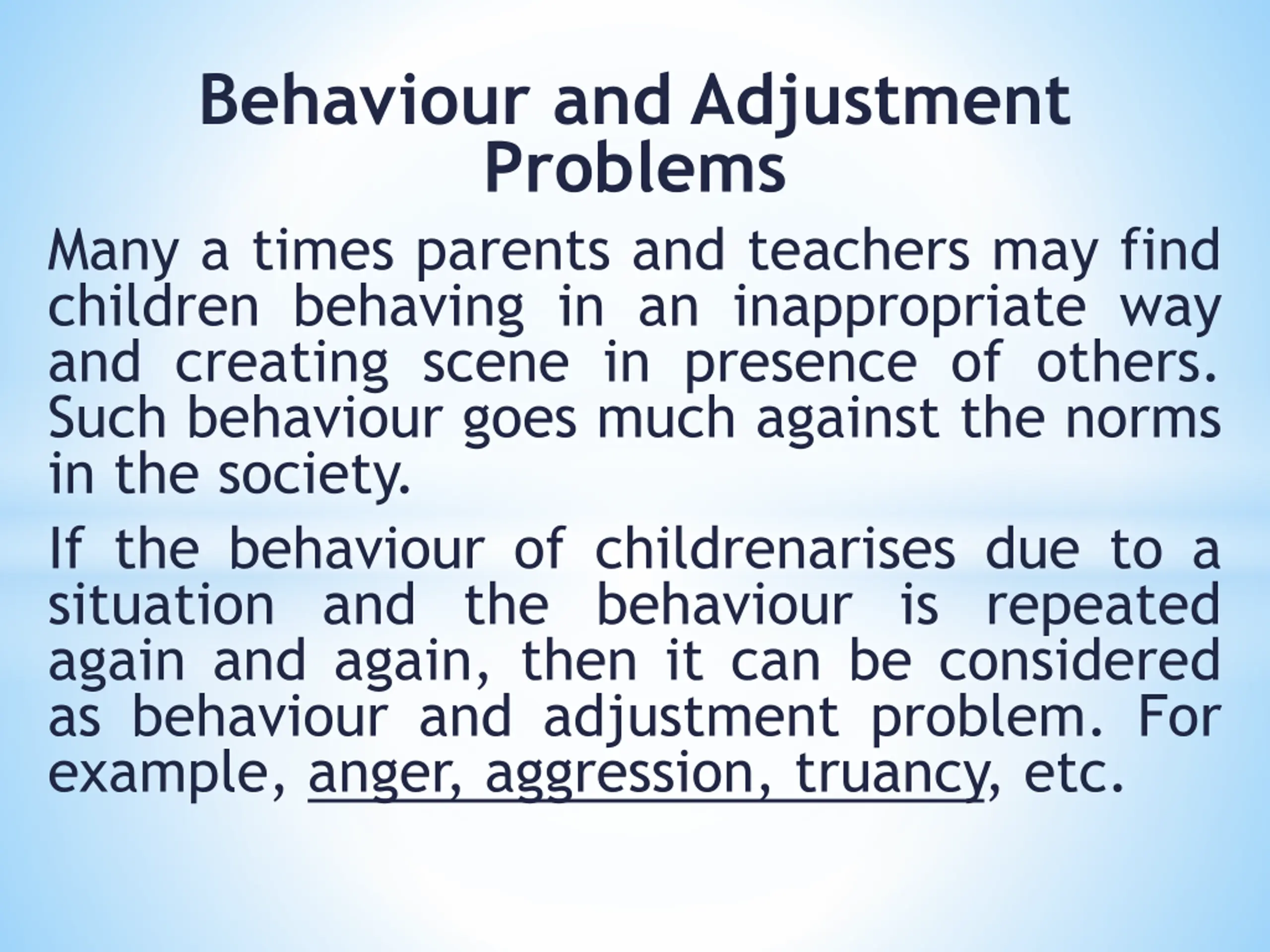 Behaviour and Adjustment Problems

Many a times parents and teachers may find children behaving in an inappropriate way and creating scene in presence of others. Such behaviour goes much against the norms in the society.

If the behaviour of childrenarises due to a situation and the behaviour is repeated again and again, then it can be considered as behaviour and adjustment problem. For example, anger, aggression, truancy, etc.